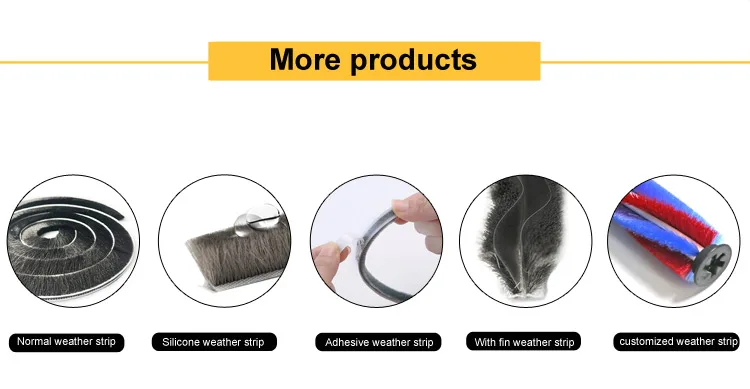 More products

Normal weather strip

Silicone weather strip

Adhesive weather strip

With fin weather strip

customized weather strip